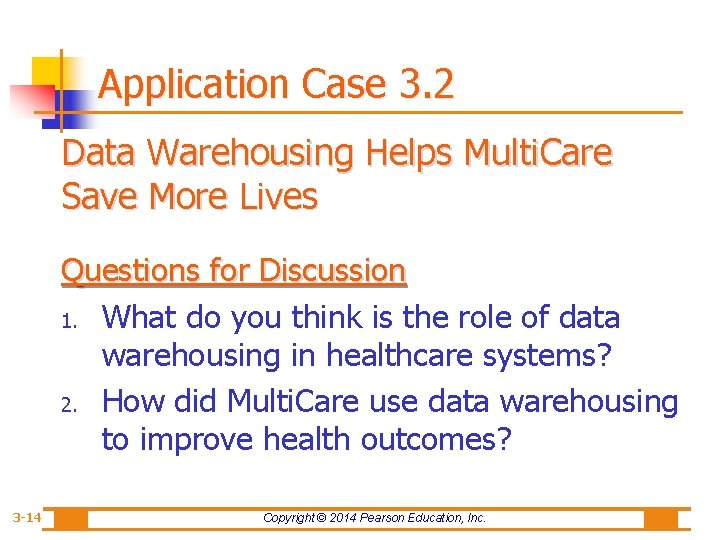 Application Case 3.2

Data Warehousing Helps MultiCare Save More Lives

Questions for Discussion

1. What do you think is the role of data warehousing in healthcare systems?
2. How did MultiCare use data warehousing to improve health outcomes?

3-14

Copyright © 2014 Pearson Education, Inc.